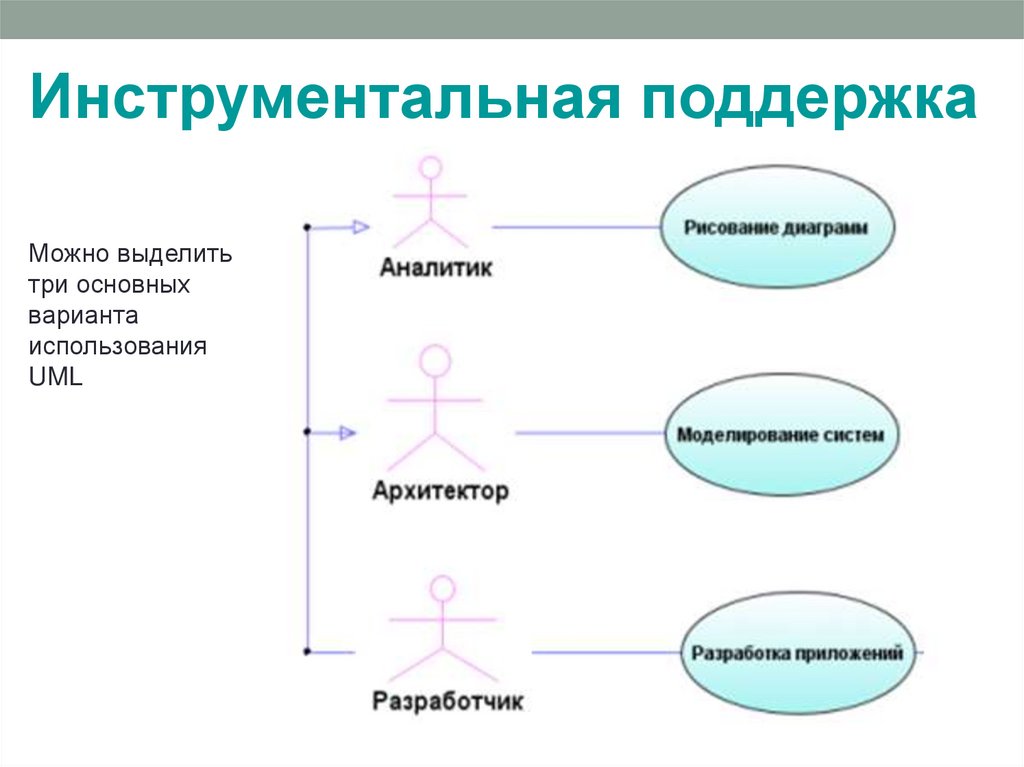 Инструментальная поддержка

Можно выделить три основных варианта использования UML

Аналитик

Рисование диаграмм

Архитектор

Моделирование систем

Разработчик

Разработка приложений